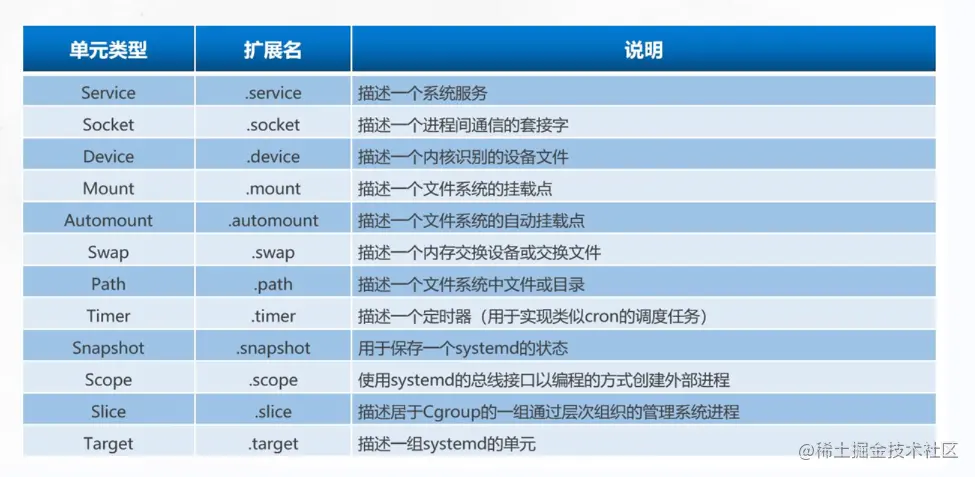 | 单元类型 | 扩展名 | 说明 |
|---|---|---|
| Service | .service | 描述一个系统服务 |
| Socket | .socket | 描述一个进程间通信的套接字 |
| Device | .device | 描述一个内核识别的设备文件 |
| Mount | .mount | 描述一个文件系统的挂载点 |
| Automount | .automount | 描述一个文件系统的自动挂载点 |
| Swap | .swap | 描述一个内存交换设备或交换文件 |
| Path | .path | 描述一个文件系统中文件或目录 |
| Timer | .timer | 描述一个定时器（用于实现类似cron的调度任务） |
| Snapshot | .snapshot | 用于保存一个systemd的状态 |
| Scope | .scope | 使用systemd的总线接口以编程的方式创建外部进程 |
| Slice | .slice | 描述居于Cgroup的一组通过层次组织的管理系统进程 |
| Target | .target | 描述一组systemd的单元 |

@稀土掘金技术社区